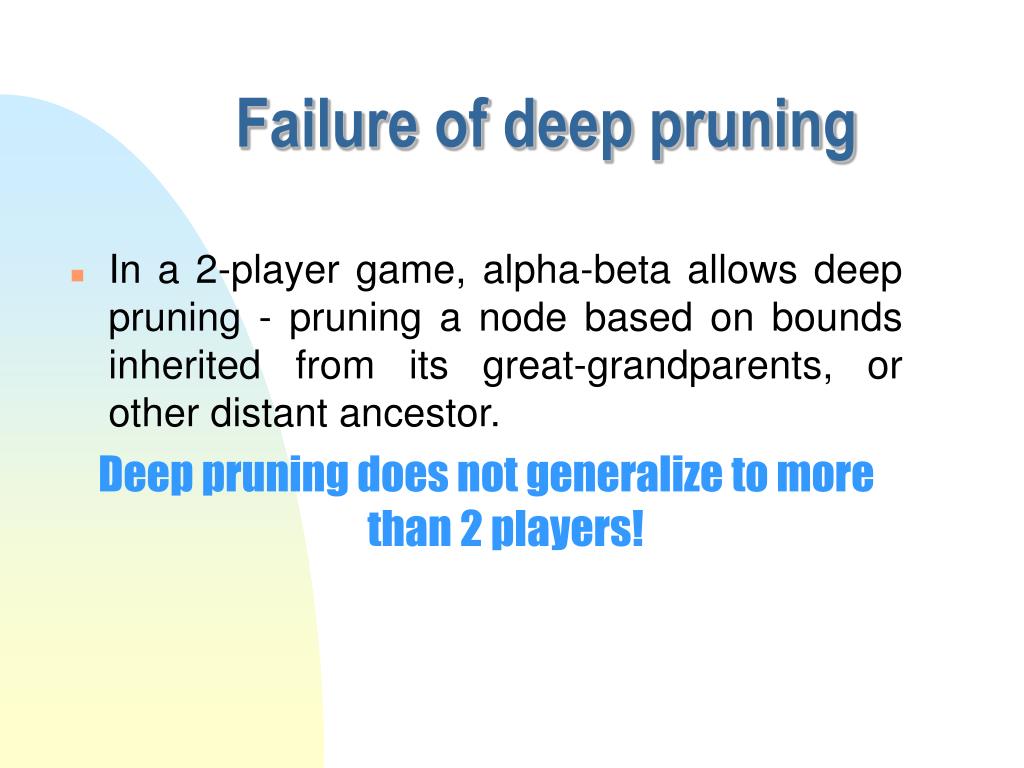 Failure of deep pruning

In a 2-player game, alpha-beta allows deep pruning - pruning a node based on bounds inherited from its great-grandparents, or other distant ancestor.

Deep pruning does not generalize to more than 2 players!